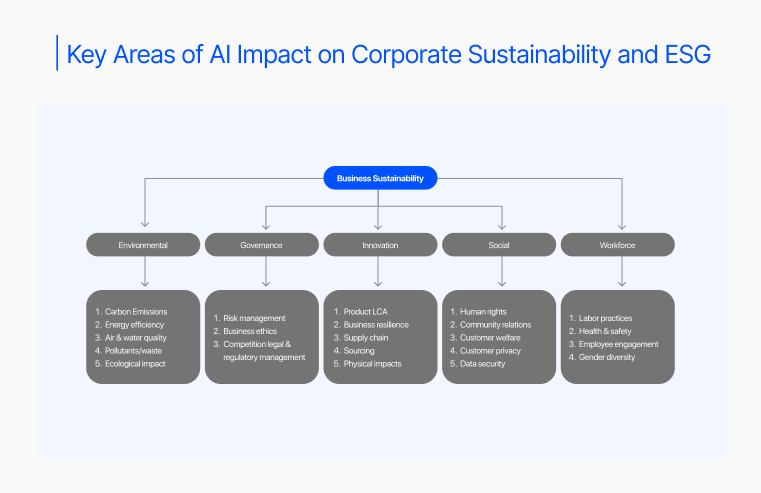 Key Areas of AI Impact on Corporate Sustainability and ESG

Business Sustainability

Environmental

Governance

Innovation

Social

Workforce

1. Carbon Emissions
2. Energy efficiency
3. Air & water quality
4. Pollutants/waste
5. Ecological impact

1. Risk management
2. Business ethics
3. Competition legal & regulatory management

1. Product LCA
2. Business resilience
3. Supply chain
4. Sourcing
5. Physical impacts

1. Human rights
2. Community relations
3. Customer welfare
4. Customer privacy
5. Data security

1. Labor practices
2. Health & safety
3. Employee engagement
4. Gender diversity